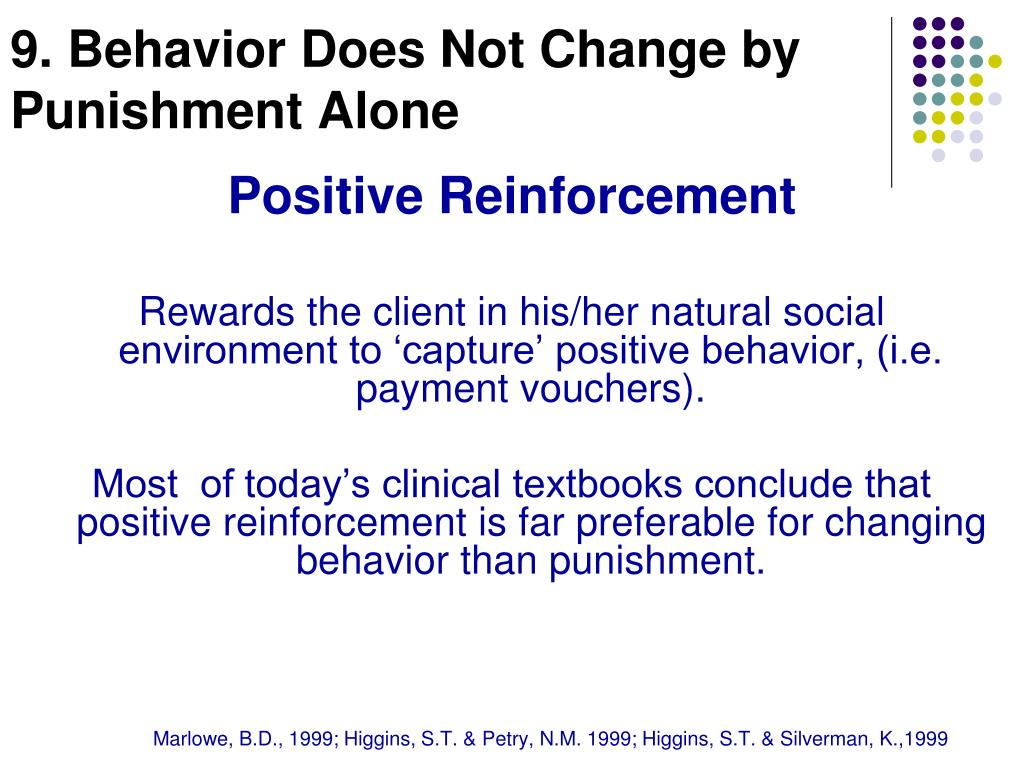 9. Behavior Does Not Change by Punishment Alone

Positive Reinforcement

Rewards the client in his/her natural social environment to ‘capture’ positive behavior, (i.e. payment vouchers).

Most  of today’s clinical textbooks conclude that positive reinforcement is far preferable for changing behavior than punishment.

Marlowe, B.D., 1999; Higgins, S.T. & Petry, N.M. 1999; Higgins, S.T. & Silverman, K.,1999